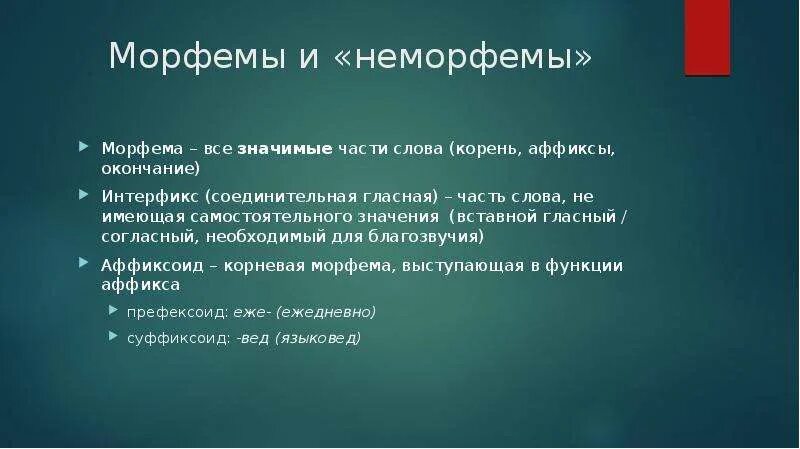 Морфемы и «неморфемы»

Морфема – все значимые части слова (корень, аффиксы, окончание)

Интерфикс (соединительная гласная) – часть слова, не имеющая самостоятельного значения (вставной гласный / согласный, необходимый для благозвучия)

Аффиксоид – корневая морфема, выступающая в функции аффикса

префексоид: еже- (ежедневно)

суффиксоид: -вед (языковед)